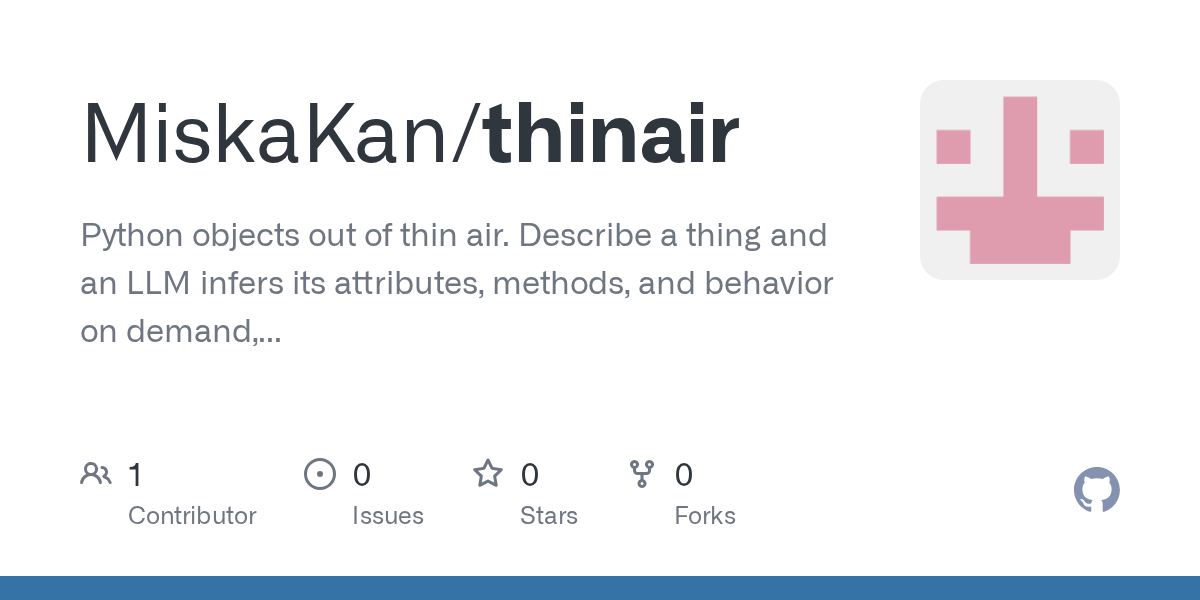 MiskaKan/thinair

Python objects out of thin air. Describe a thing and an LLM infers its attributes, methods, and behavior on demand,...

1
Contributor

0
Issues

0
Stars

0
Forks